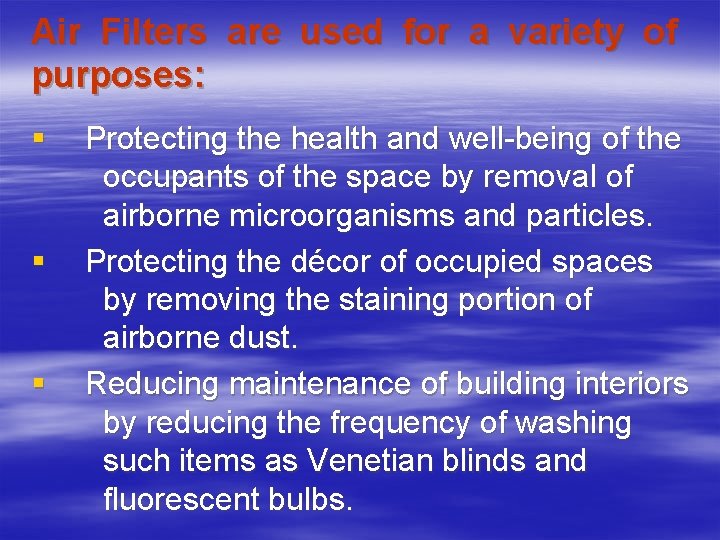 Air Filters are used for a variety of purposes:

▪ Protecting the health and well-being of the occupants of the space by removal of airborne microorganisms and particles.

▪ Protecting the décor of occupied spaces by removing the staining portion of airborne dust.

▪ Reducing maintenance of building interiors by reducing the frequency of washing such items as Venetian blinds and fluorescent bulbs.